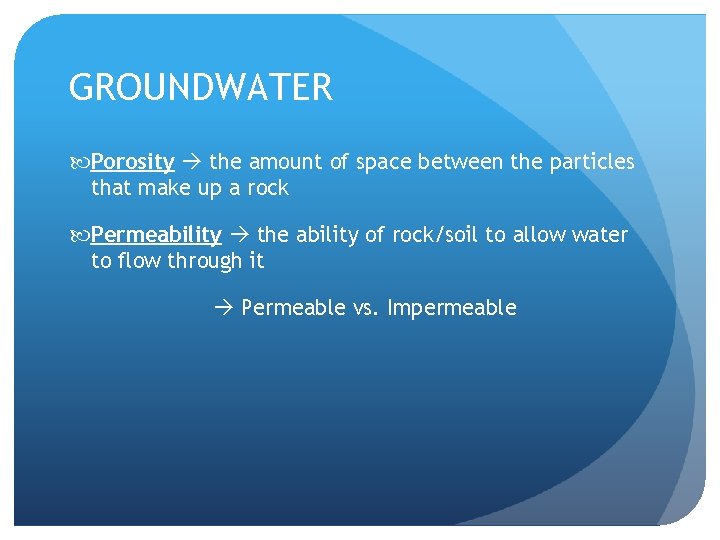 GROUNDWATER

Porosity → the amount of space between the particles that make up a rock

Permeability → the ability of rock/soil to allow water to flow through it

→ Permeable vs. Impermeable